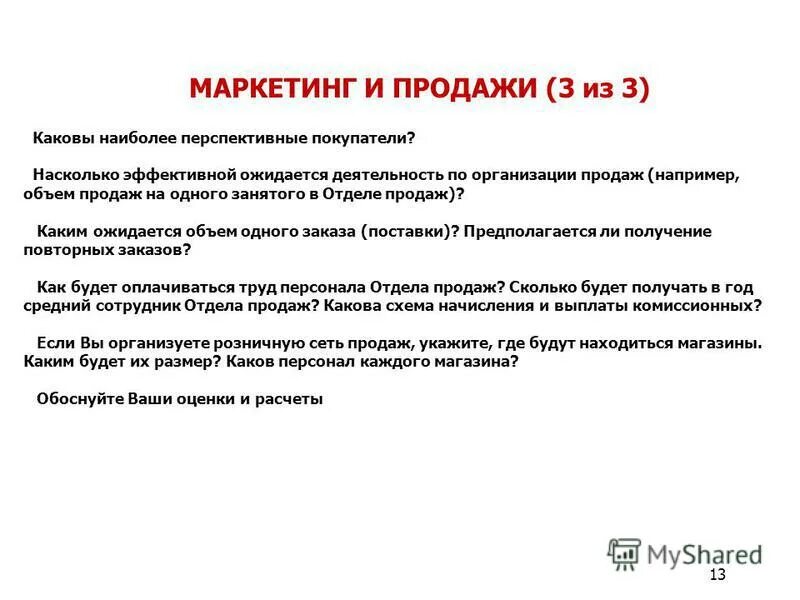 МАРКЕТИНГ И ПРОДАЖИ (3 из 3)

Каковы наиболее перспективные покупатели?

Насколько эффективной ожидается деятельность по организации продаж (например, объем продаж на одного занятого в Отделе продаж)?

Каким ожидается объем одного заказа (поставки)? Предполагается ли получение повторных заказов?

Как будет оплачиваться труд персонала Отдела продаж? Сколько будет получать в год средний сотрудник Отдела продаж? Какова схема начисления и выплаты комиссионных?

Если Вы организуете розничную сеть продаж, укажите, где будут находиться магазины. Каким будет их размер? Каков персонал каждого магазина?

Обоснуйте Ваши оценки и расчеты

MyShared

13